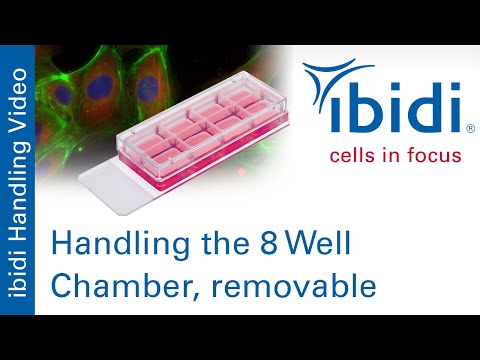 ibidi Handling Video

ibidi®
cells in focus

Handling the 8 Well Chamber, removable